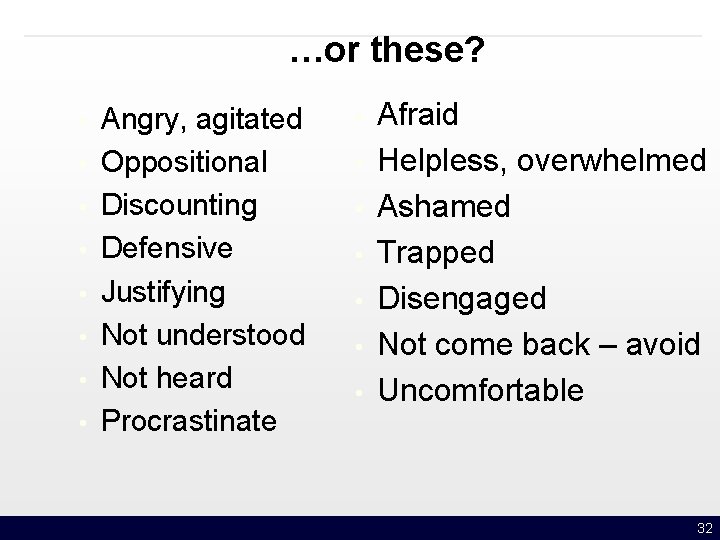 …or these?

- Angry, agitated
- Oppositional
- Discounting
- Defensive
- Justifying
- Not understood
- Not heard
- Procrastinate

- Afraid
- Helpless, overwhelmed
- Ashamed
- Trapped
- Disengaged
- Not come back – avoid
- Uncomfortable

32